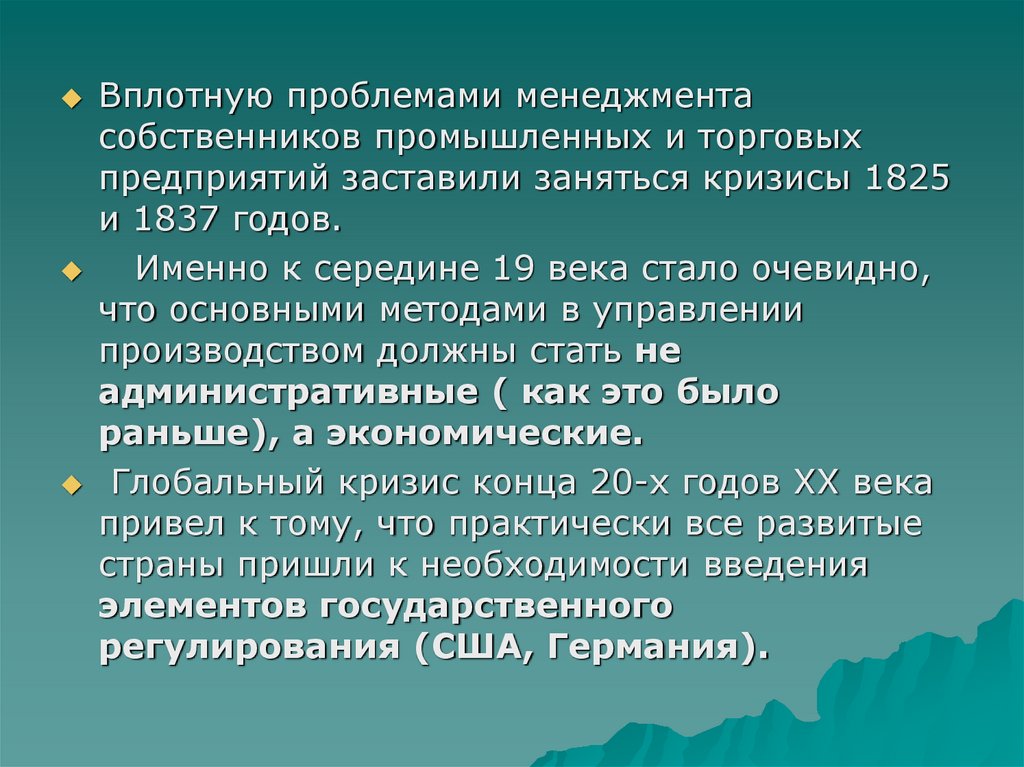 Вплотную проблемами менеджмента собственников промышленных и торговых предприятий заставили заняться кризисы 1825 и 1837 годов.

Именно к середине 19 века стало очевидно, что основными методами в управлении производством должны стать не административные ( как это было раньше), а экономические.

Глобальный кризис конца 20-х годов XX века привел к тому, что практически все развитые страны пришли к необходимости введения элементов государственного регулирования (США, Германия).